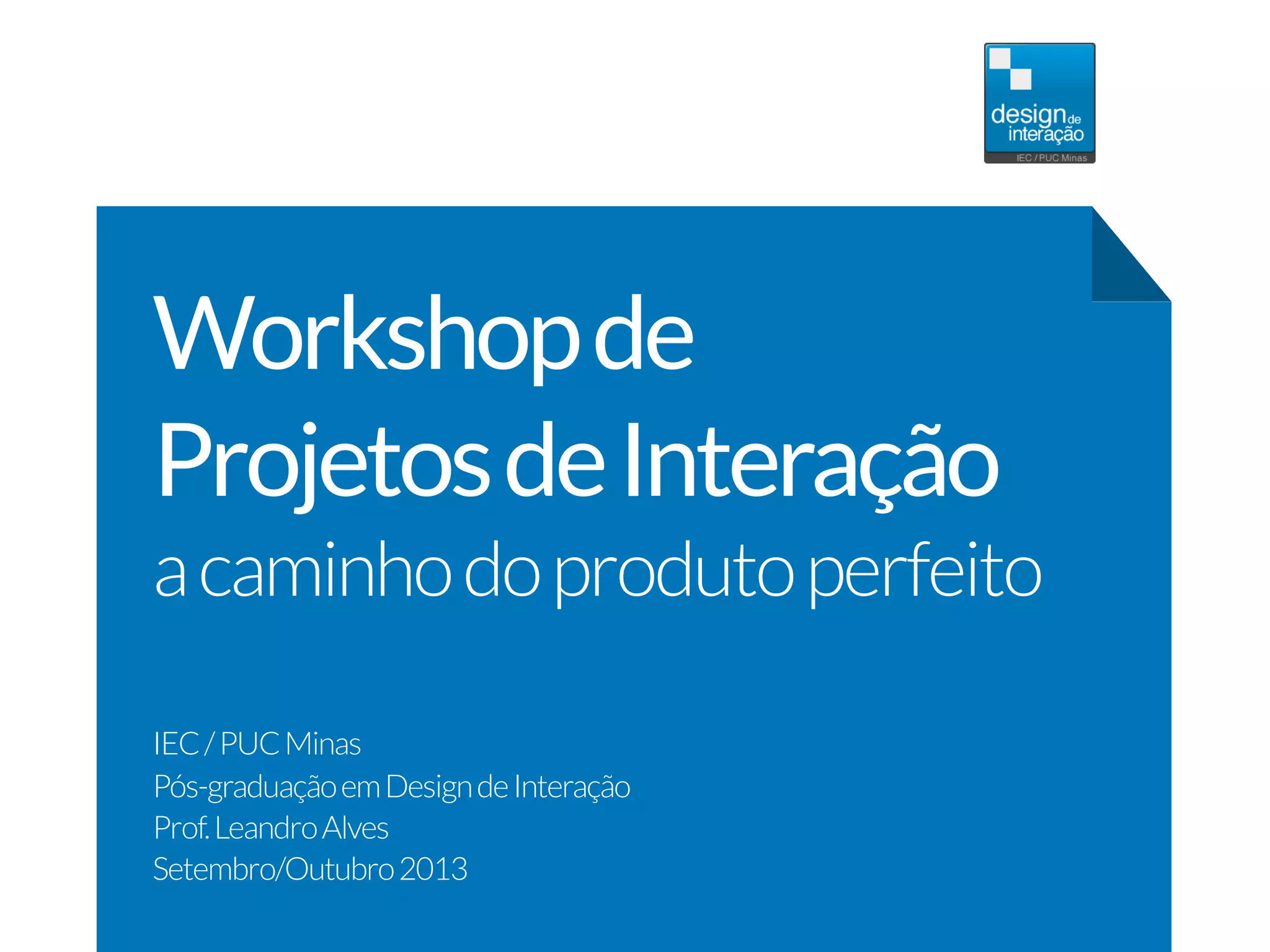 design de interação
IEC / PUC Minas

Workshop de Projetos de Interação
a caminho do produto perfeito

IEC / PUC Minas
Pós-graduação em Design de Interação
Prof. Leandro Alves
Setembro/Outubro 2013